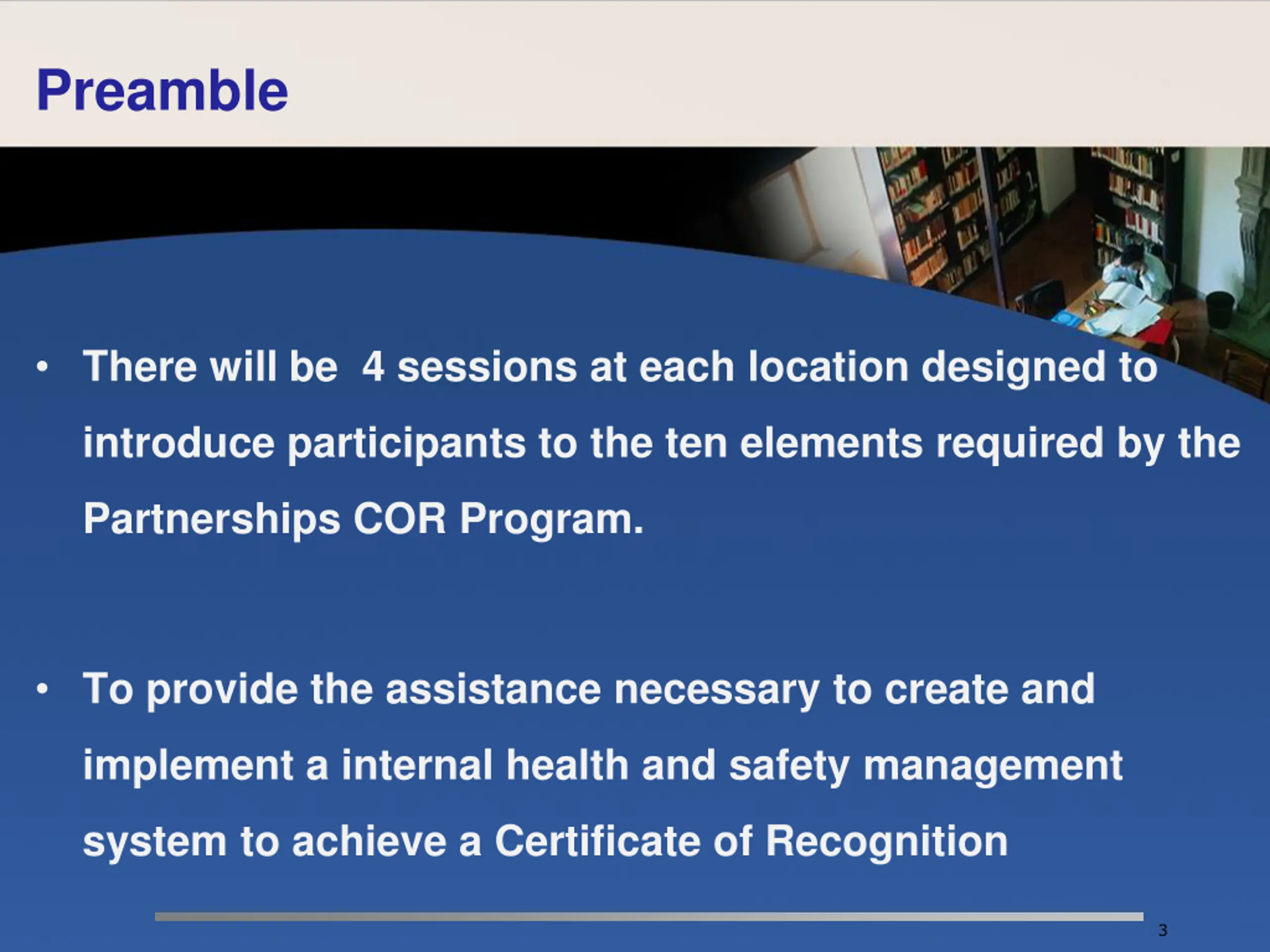 Preamble

• There will be  4 sessions at each location designed to introduce participants to the ten elements required by the Partnerships COR Program.

• To provide the assistance necessary to create and implement a internal health and safety management system to achieve a Certificate of Recognition

3